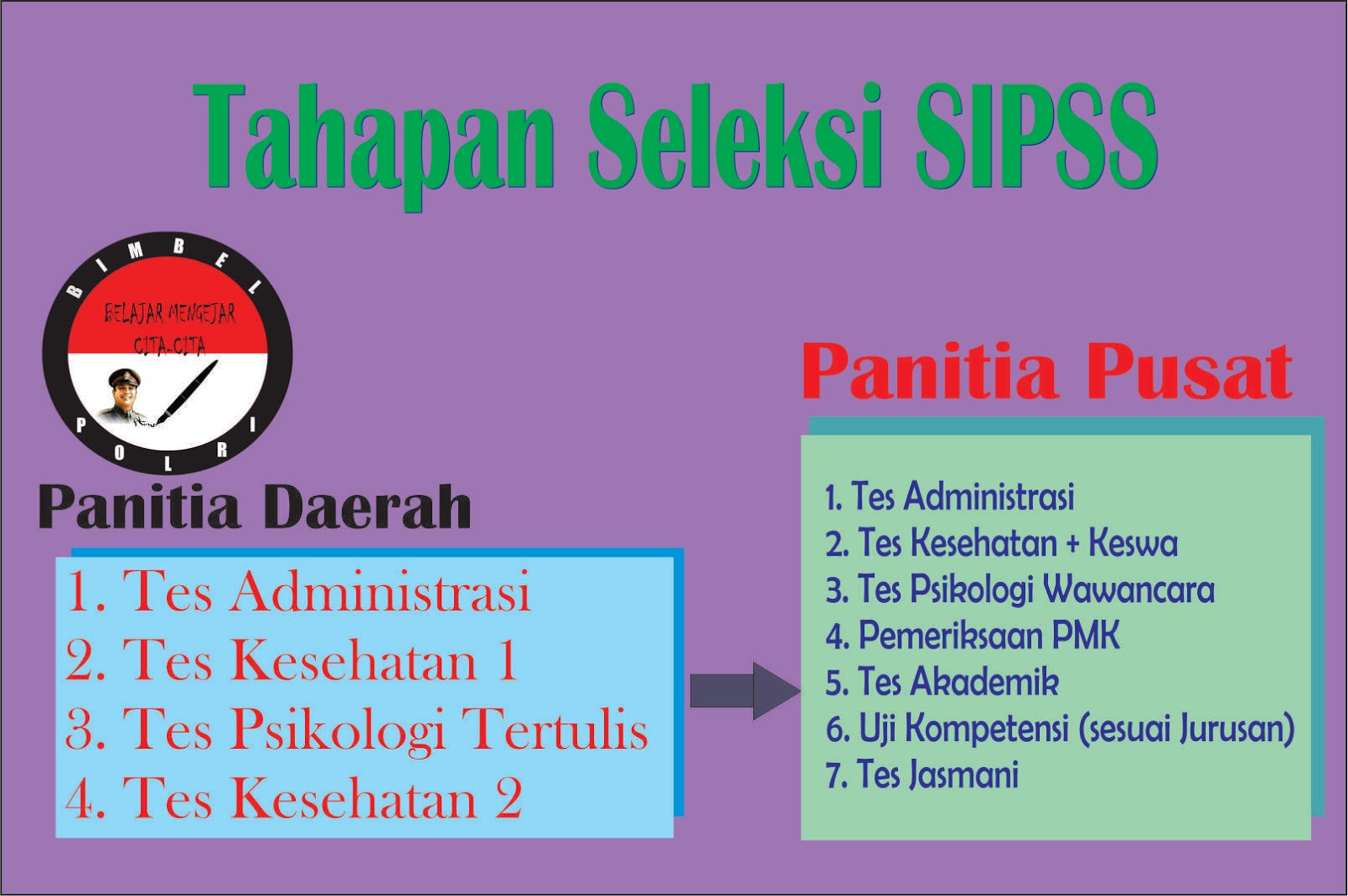 Tahapan Seleksi SIPSS

BIMBEL
BELAJAR MENGEJAR CITA-CITA
POLRI

Panitia Daerah

1. Tes Administrasi
2. Tes Kesehatan 1
3. Tes Psikologi Tertulis
4. Tes Kesehatan 2

Panitia Pusat

1. Tes Administrasi
2. Tes Kesehatan + Keswa
3. Tes Psikologi Wawancara
4. Pemeriksaan PMK
5. Tes Akademik
6. Uji Kompetensi (sesuai Jurusan)
7. Tes Jasmani